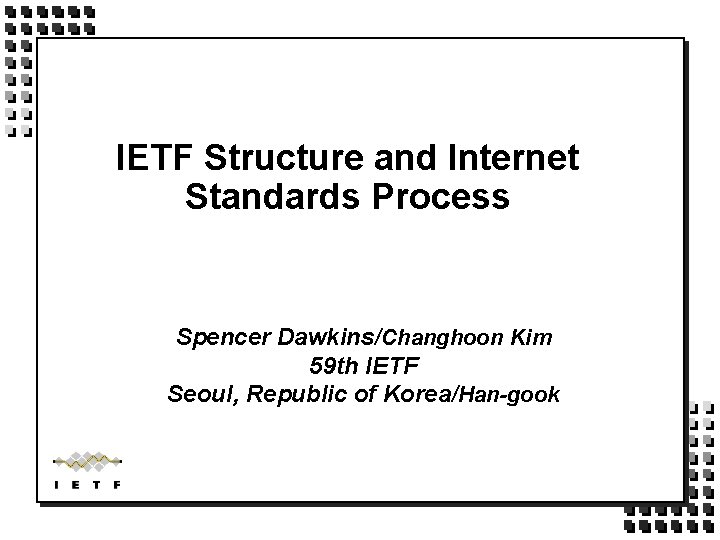 IETF Structure and Internet Standards Process

Spencer Dawkins/Changhoon Kim
59th IETF
Seoul, Republic of Korea/Han-gook

I E T F